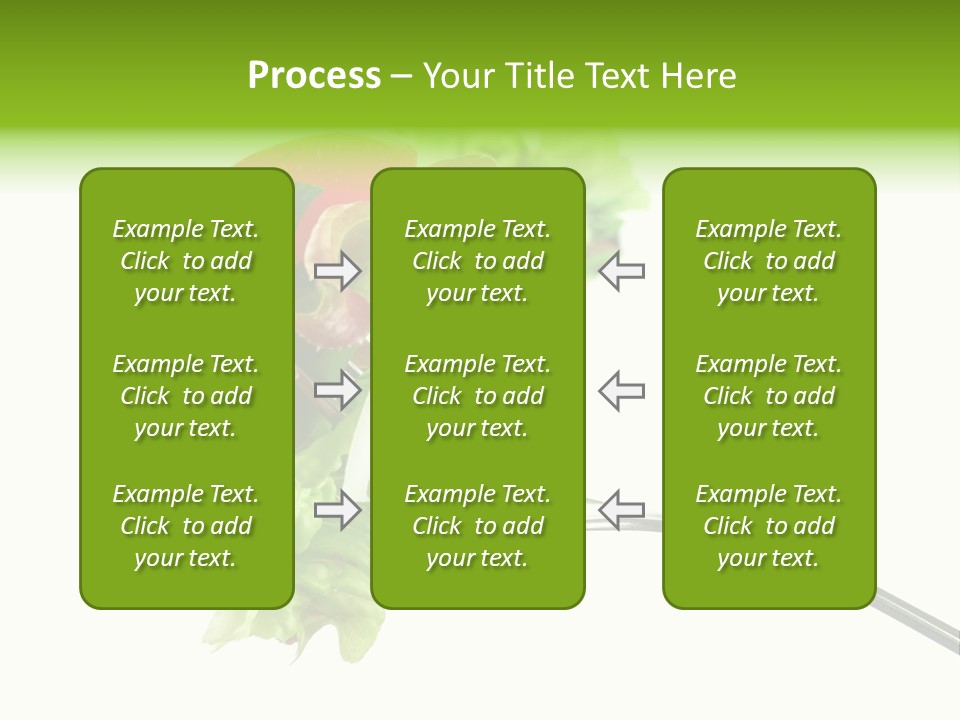 Process – Your Title Text Here

Example Text. Click to add your text.

Example Text. Click to add your text.

Example Text. Click to add your text.

Example Text. Click to add your text.

Example Text. Click to add your text.

Example Text. Click to add your text.

Example Text. Click to add your text.

Example Text. Click to add your text.

Example Text. Click to add your text.